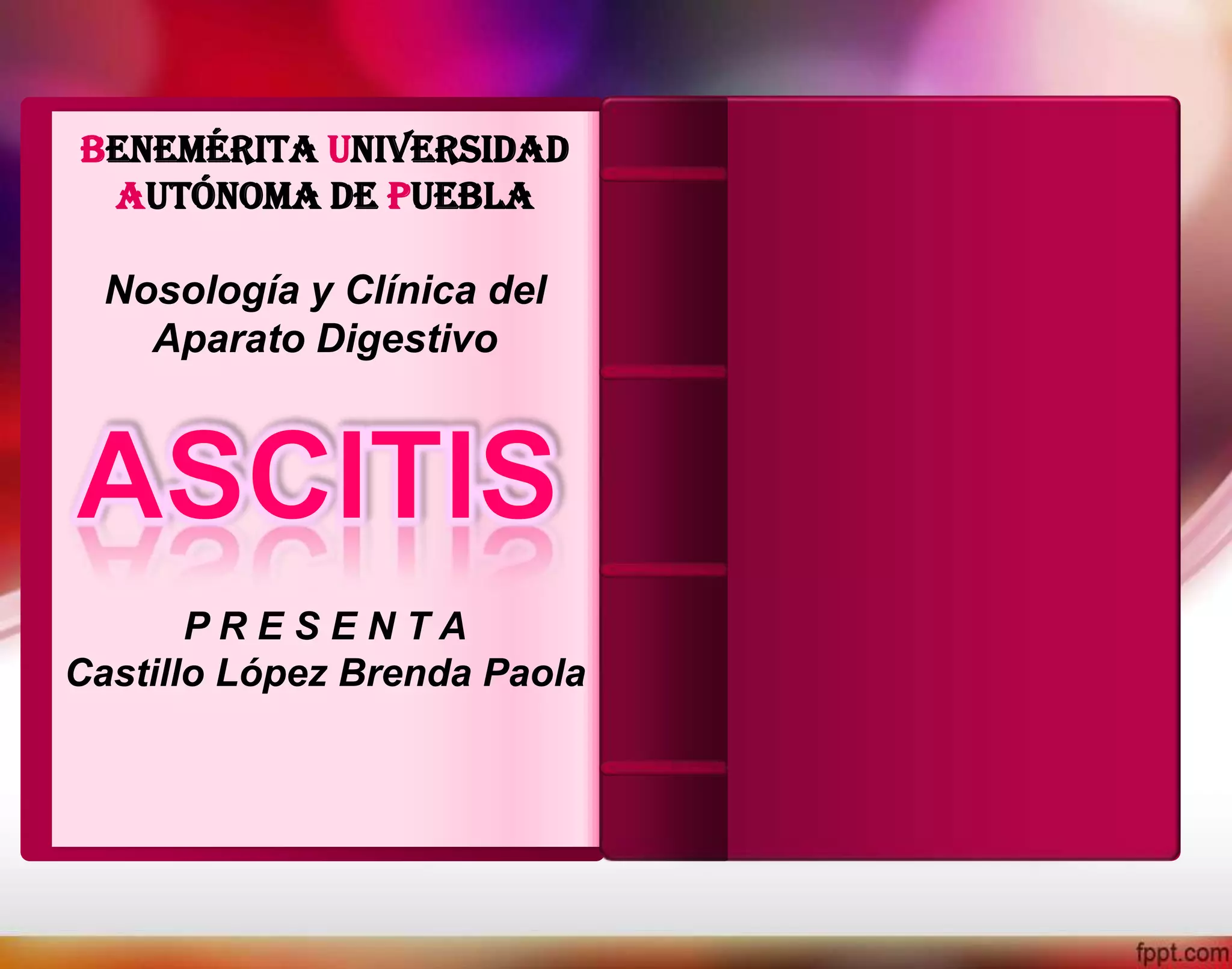 BENEMÉRITA UNIVERSIDAD AUTÓNOMA DE PUEBLA

Nosología y Clínica del Aparato Digestivo

ASCITIS

P R E S E N T A
Castillo López Brenda Paola

fppt.com